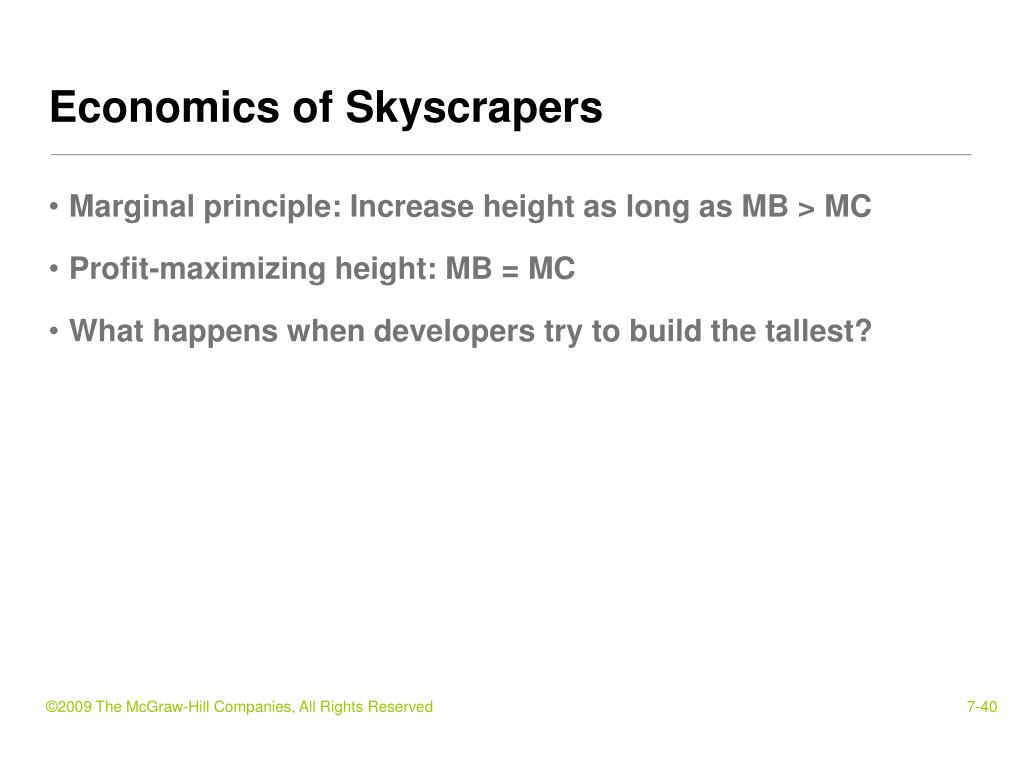 Economics of Skyscrapers

• Marginal principle: Increase height as long as MB > MC

• Profit-maximizing height: MB = MC

• What happens when developers try to build the tallest?

©2009 The McGraw-Hill Companies, All Rights Reserved

7-40